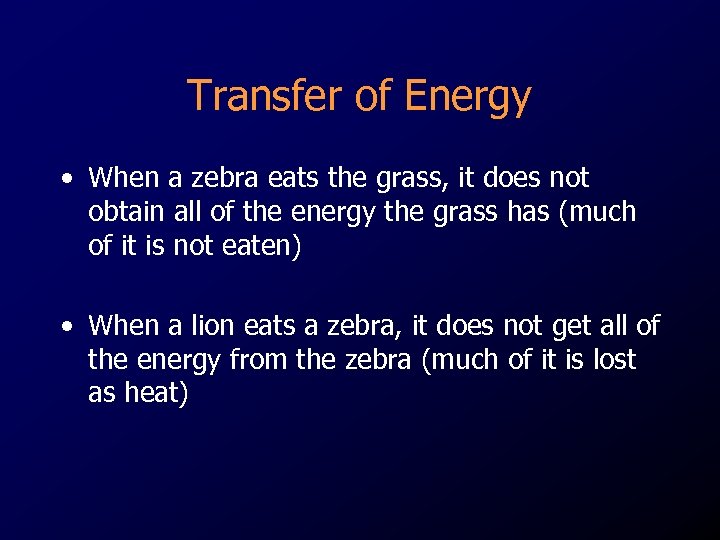 Transfer of Energy

• When a zebra eats the grass, it does not obtain all of the energy the grass has (much of it is not eaten)

• When a lion eats a zebra, it does not get all of the energy from the zebra (much of it is lost as heat)